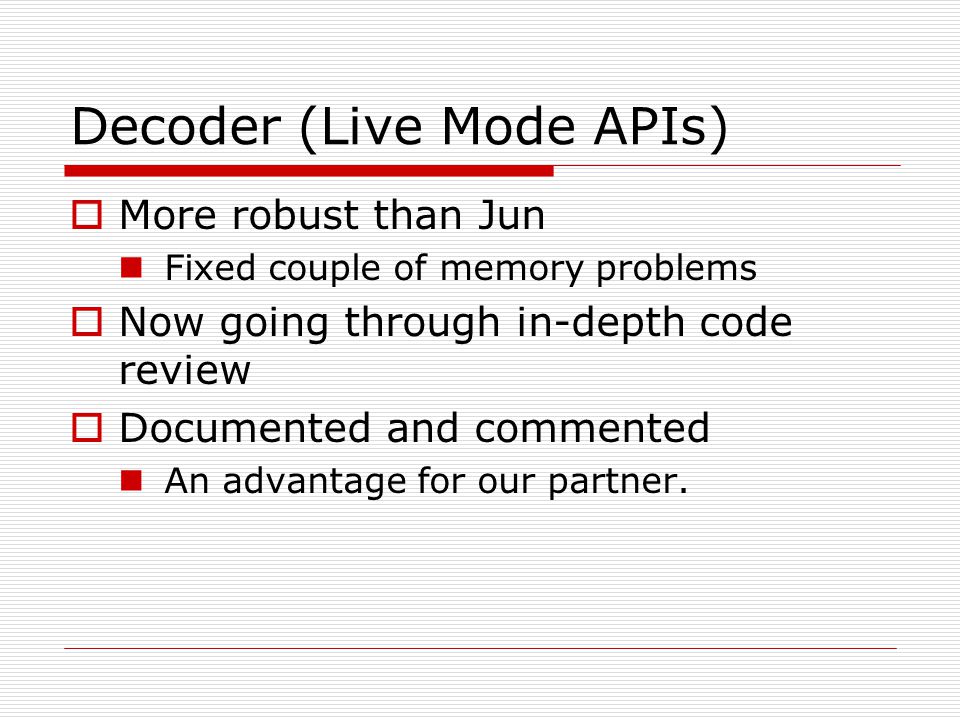 Decoder (Live Mode APIs)

More robust than Jun

Fixed couple of memory problems

Now going through in-depth code review

Documented and commented

An advantage for our partner.